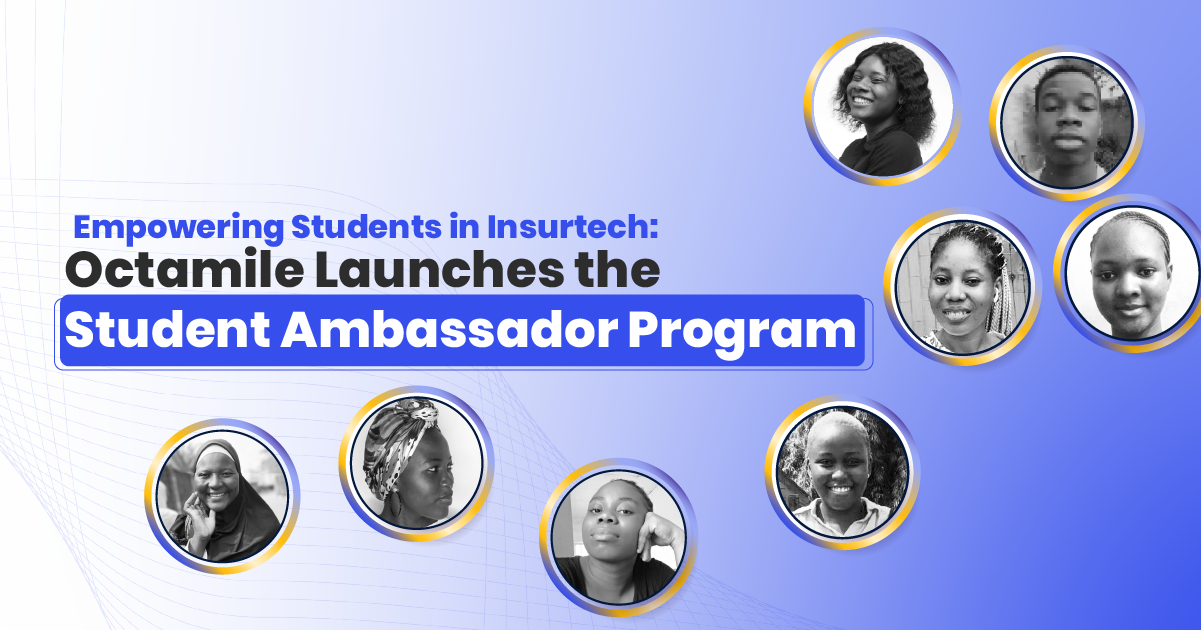 Empowering Students in Insurtech:
Octamile Launches the
Student Ambassador Program